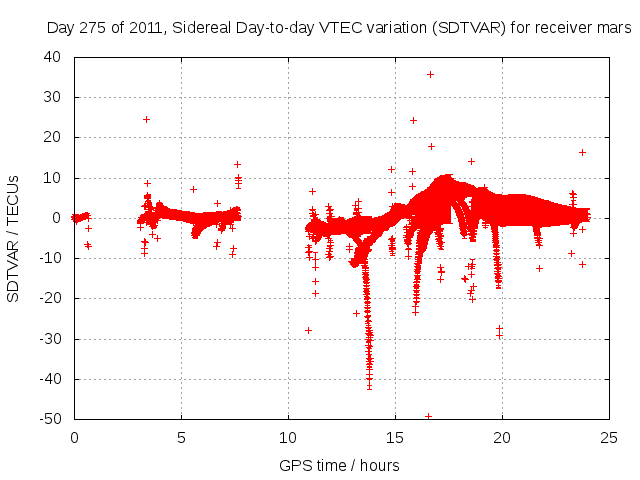 Day 275 of 2011, Sidereal Day-to-day VTEC variation (SDTVAR) for receiver mars

SDTVAR / TECUs

40
30
20
10
0
-10
-20
-30
-40
-50

0
5
10
15
20
25

GPS time / hours